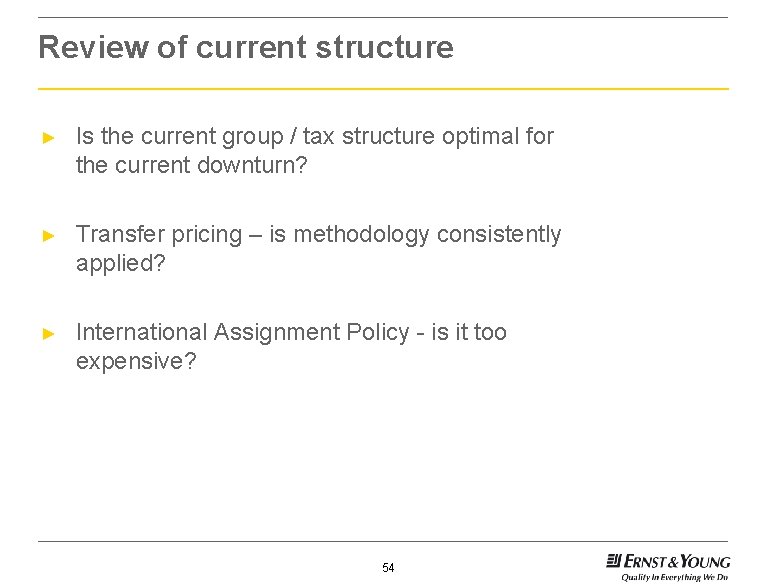 Review of current structure

► Is the current group / tax structure optimal for the current downturn?

► Transfer pricing – is methodology consistently applied?

► International Assignment Policy - is it too expensive?

54

ERNST & YOUNG
Quality In Everything We Do